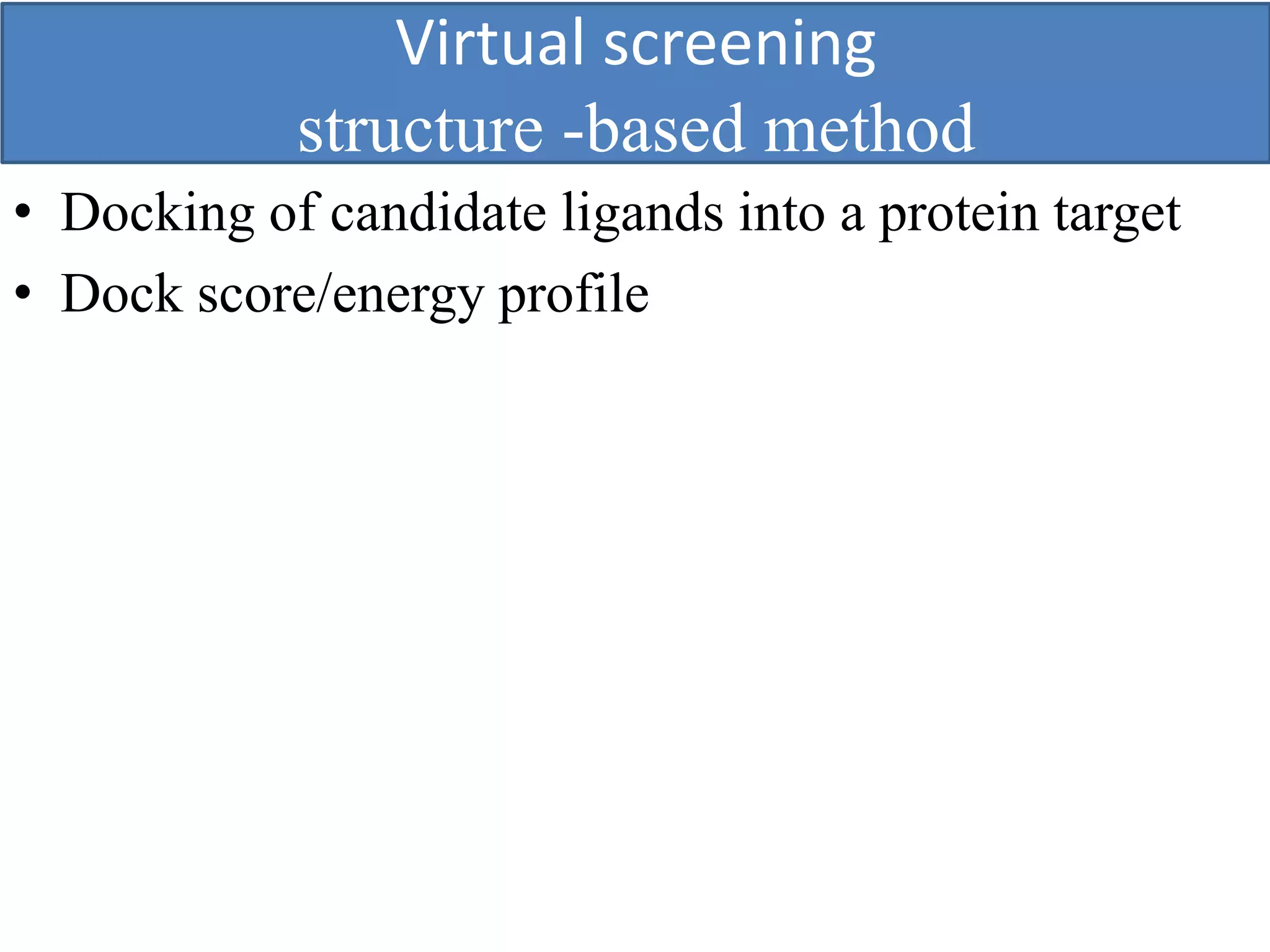 Virtual screening
structure -based method

• Docking of candidate ligands into a protein target
• Dock score/energy profile